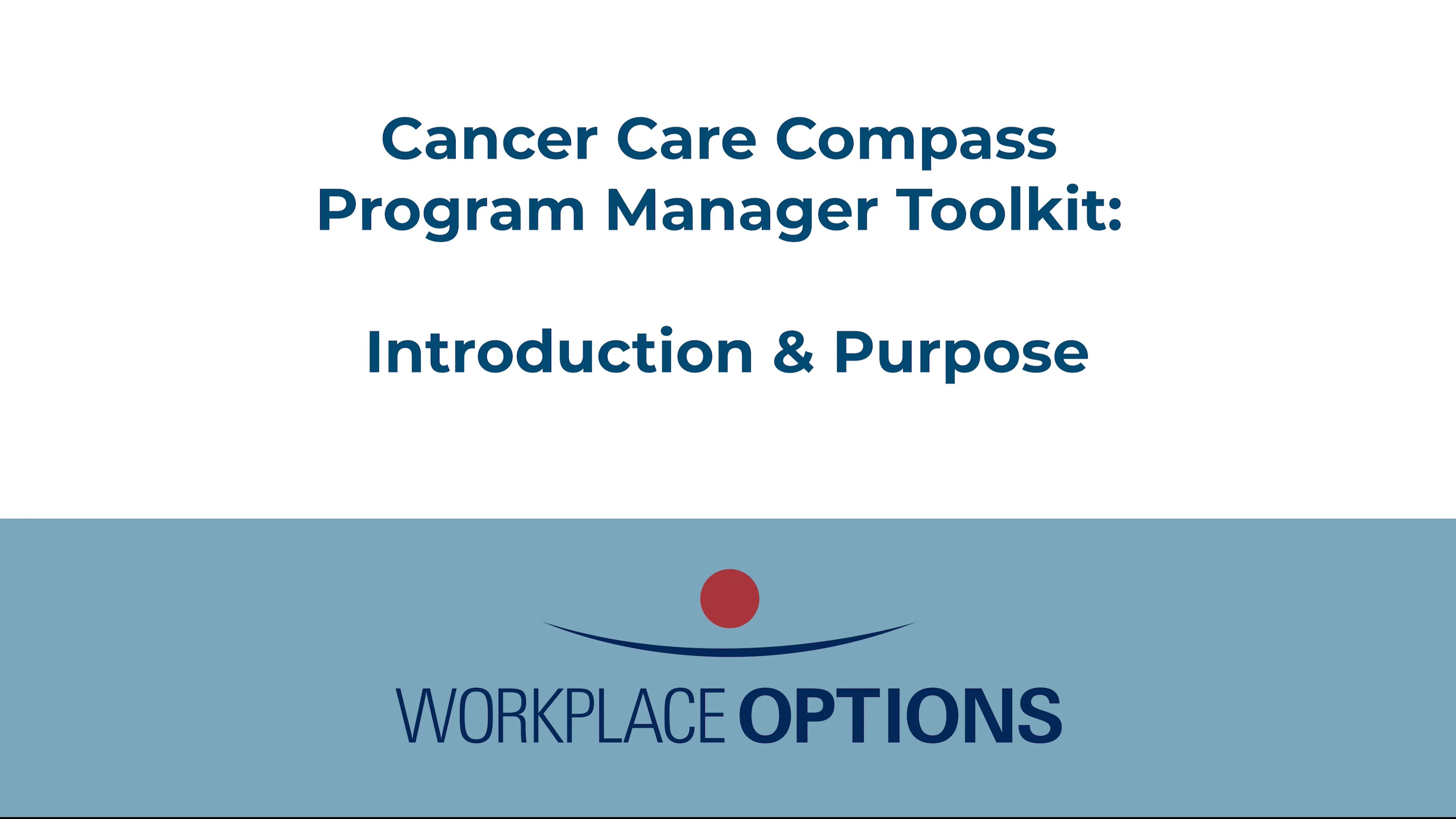 Cancer Care Compass
Program Manager Toolkit:

Introduction & Purpose

WORKPLACE OPTIONS